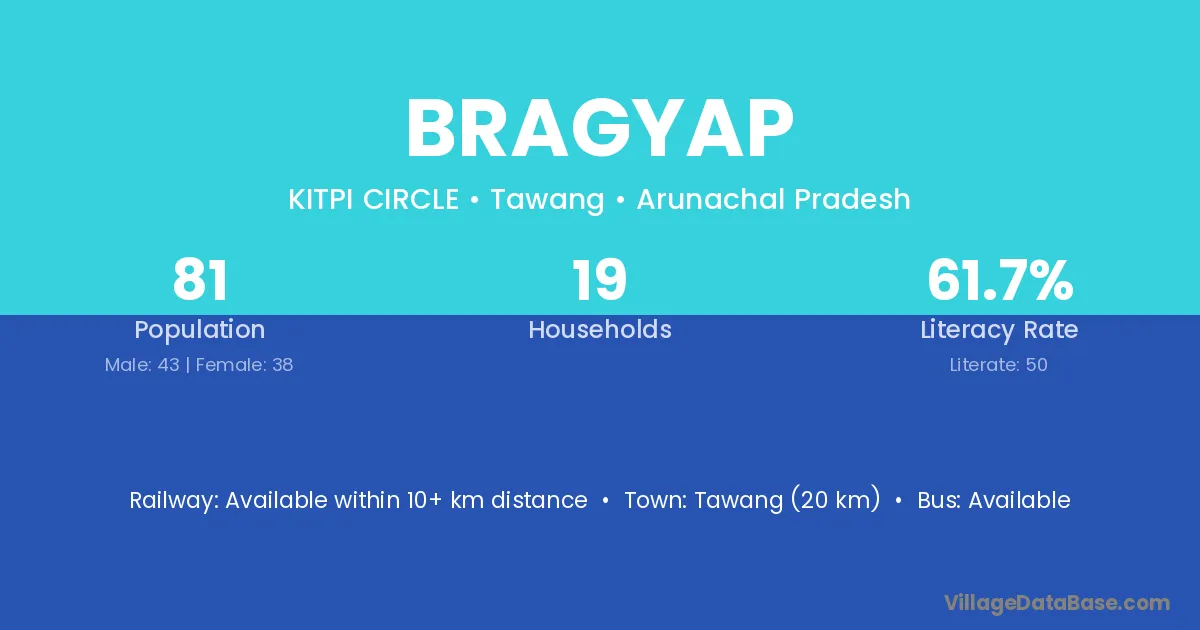 BRAGYAP

KITPI CIRCLE • Tawang • Arunachal Pradesh

81
Population
Male: 43 | Female: 38

19
Households

61.7%
Literacy Rate
Literate: 50

Railway: Available within 10+ km distance • Town: Tawang (20 km) • Bus: Available

VillageDataBase.com